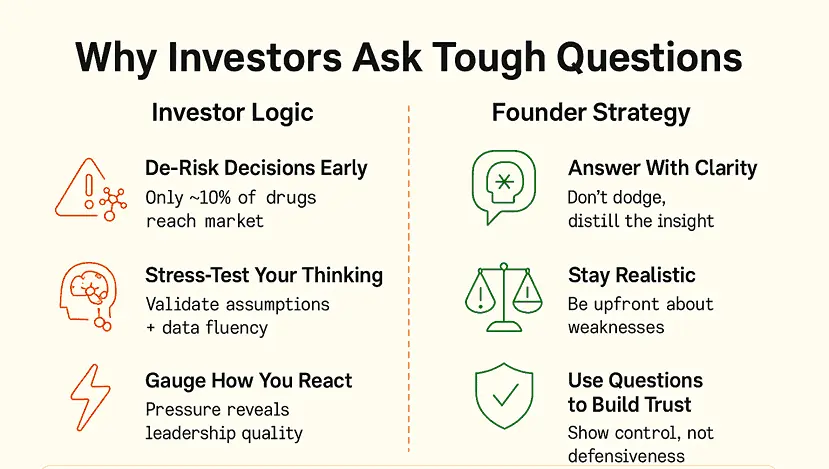 Why Investors Ask Tough Questions

Investor Logic

De-Risk Decisions Early
Only ~10% of drugs reach market

Stress-Test Your Thinking
Validate assumptions + data fluency

Gauge How You React
Pressure reveals leadership quality

Founder Strategy

Answer With Clarity
Don't dodge, distill the insight

Stay Realistic
Be upfront about weaknesses

Use Questions to Build Trust
Show control, not defensiveness